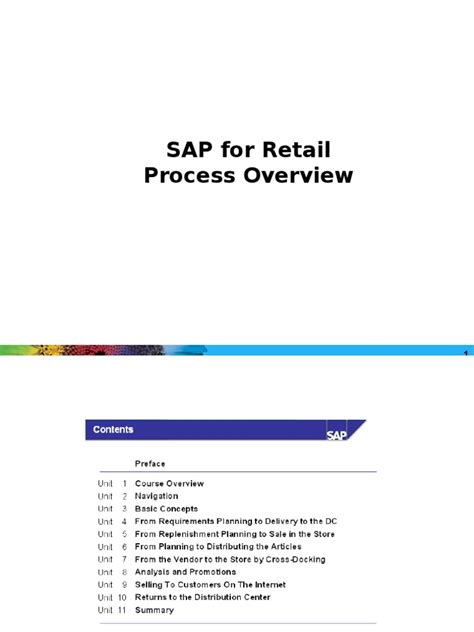 SAP for Retail
Process Overview

1

Contents

SAP

Preface

Unit 1 Course Overview
Unit 2 Navigation
Unit 3 Basic Concepts
Unit 4 From Requirements Planning to Delivery to the DC
Unit 5 From Replenishment Planning to Sale in the Store
Unit 6 From Planning to Distributing the Articles
Unit 7 From the Vendor to the Store by Cross-Docking
Unit 8 Analysis and Promotions
Unit 9 Selling To Customers On The Internet
Unit 10 Returns to the Distribution Center
Unit 11 Summary